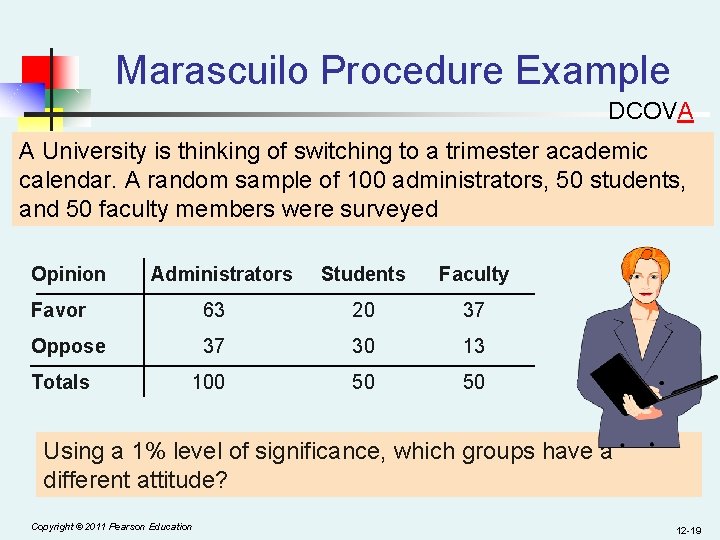 Marascuilo Procedure Example

DCOVA

A University is thinking of switching to a trimester academic calendar. A random sample of 100 administrators, 50 students, and 50 faculty members were surveyed

| Opinion | Administrators | Students | Faculty |
|---|---|---|---|
| Favor | 63 | 20 | 37 |
| Oppose | 37 | 30 | 13 |
| Totals | 100 | 50 | 50 |

Using a 1% level of significance, which groups have a different attitude?

Copyright © 2011 Pearson Education

12-19